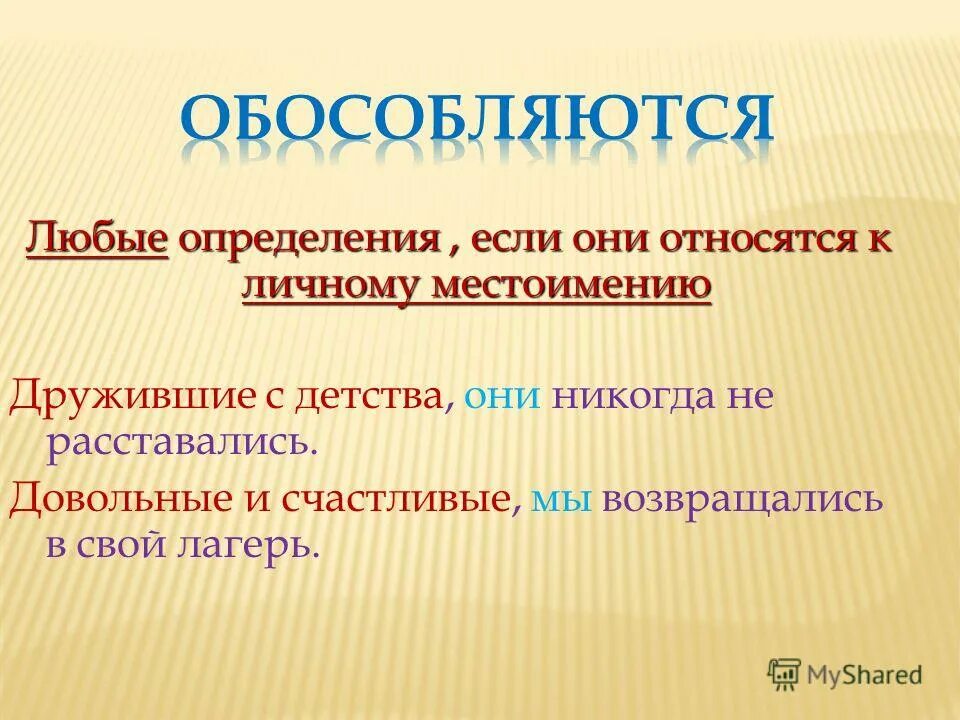 ОБОСОБЛЯЮТСЯ

Любые определения , если они относятся к личному местоимению

Дружившие с детства, они никогда не расставались.

Довольные и счастливые, мы возвращались в свой лагерь.

MyShared